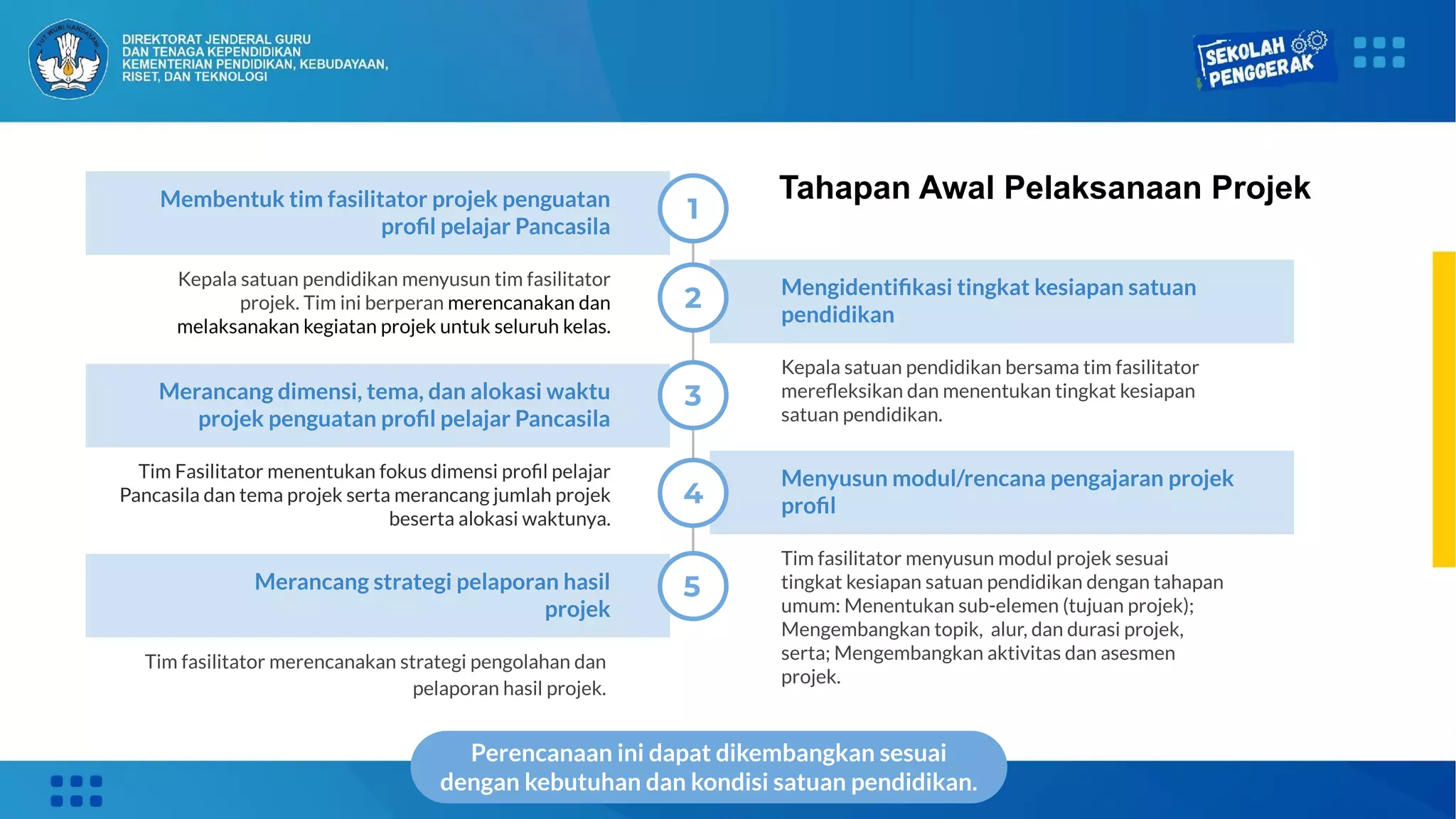 TUT WURI HANDAYANI

DIREKTORAT JENDERAL GURU DAN TENAGA KEPENDIDIKAN KEMENTERIAN PENDIDIKAN, KEBUDAYAAN, RISET, DAN TEKNOLOGI

SEKOLAH PENGGERAK

Tahapan Awal Pelaksanaan Projek

1
Membentuk tim fasilitator projek penguatan profil pelajar Pancasila

Kepala satuan pendidikan menyusun tim fasilitator projek. Tim ini berperan merencanakan dan melaksanakan kegiatan projek untuk seluruh kelas.

2
Mengidentifikasi tingkat kesiapan satuan pendidikan

Kepala satuan pendidikan bersama tim fasilitator merefleksikan dan menentukan tingkat kesiapan satuan pendidikan.

3
Merancang dimensi, tema, dan alokasi waktu projek penguatan profil pelajar Pancasila

Tim Fasilitator menentukan fokus dimensi profil pelajar Pancasila dan tema projek serta merancang jumlah projek beserta alokasi waktunya.

4
Menyusun modul/rencana pengajaran projek profil

Tim fasilitator menyusun modul projek sesuai tingkat kesiapan satuan pendidikan dengan tahapan umum: Menentukan sub-elemen (tujuan projek); Mengembangkan topik, alur, dan durasi projek, serta; Mengembangkan aktivitas dan asesmen projek.

5
Merancang strategi pelaporan hasil projek

Tim fasilitator merencanakan strategi pengolahan dan pelaporan hasil projek.

Perencanaan ini dapat dikembangkan sesuai dengan kebutuhan dan kondisi satuan pendidikan.